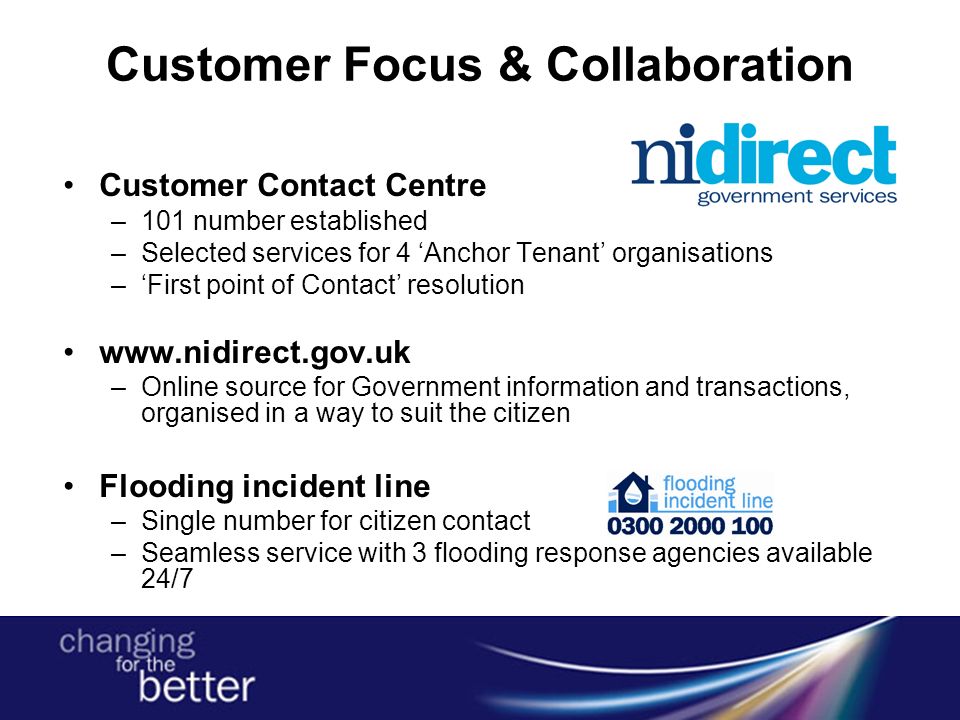 Customer Focus & Collaboration

nidirect
government services

• Customer Contact Centre
– 101 number established
– Selected services for 4 ‘Anchor Tenant’ organisations
– ‘First point of Contact’ resolution

• www.nidirect.gov.uk
– Online source for Government information and transactions, organised in a way to suit the citizen

• Flooding incident line
– Single number for citizen contact
– Seamless service with 3 flooding response agencies available 24/7

flooding incident line
0300 2000 100

changing for the better